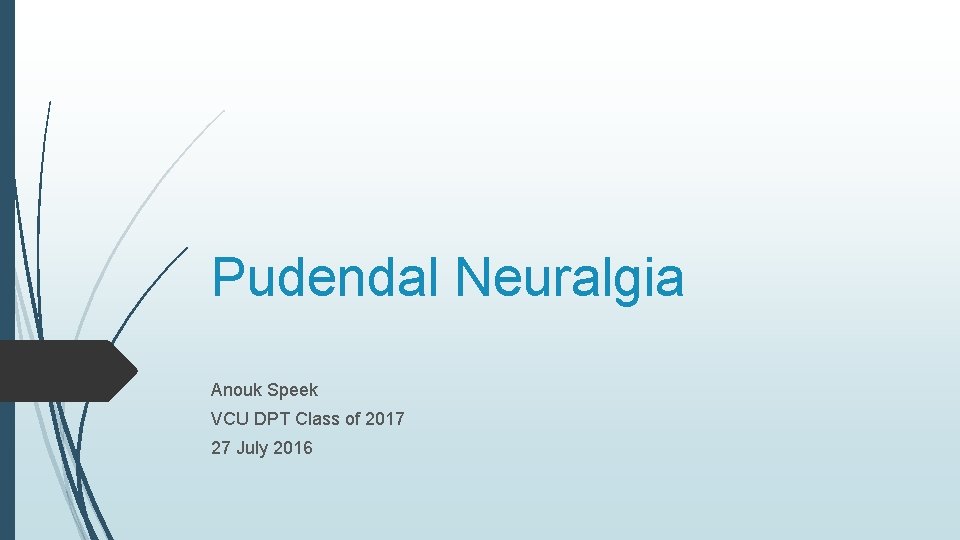 Pudendal Neuralgia

Anouk Speek
VCU DPT Class of 2017
27 July 2016